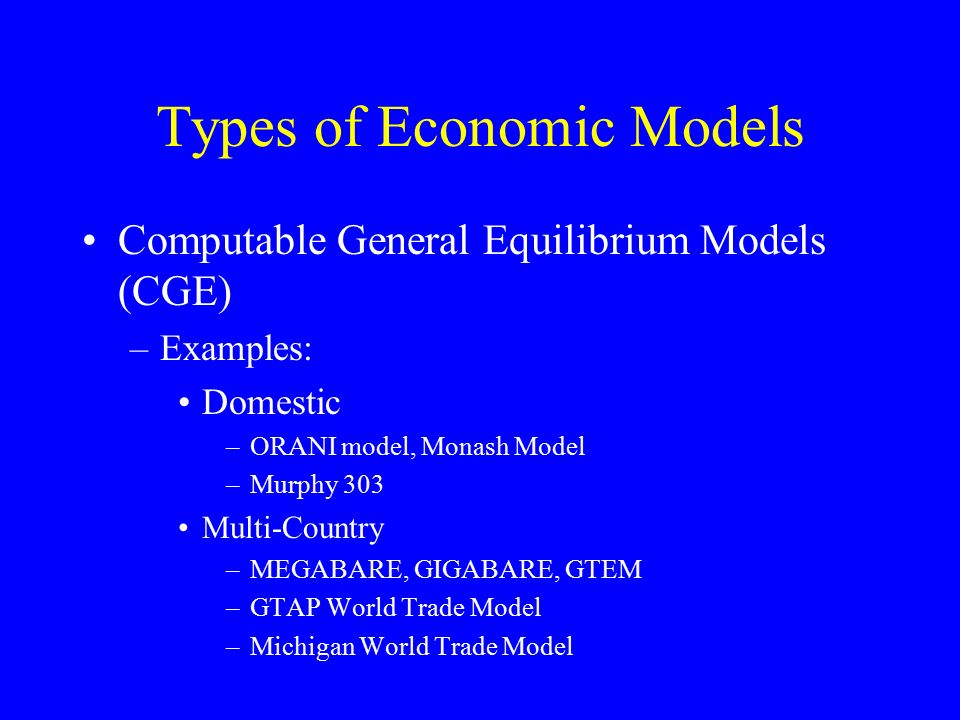 Types of Economic Models

• Computable General Equilibrium Models (CGE)
– Examples:
• Domestic
– ORANI model, Monash Model
– Murphy 303
• Multi-Country
– MEGABARE, GIGABARE, GTEM
– GTAP World Trade Model
– Michigan World Trade Model